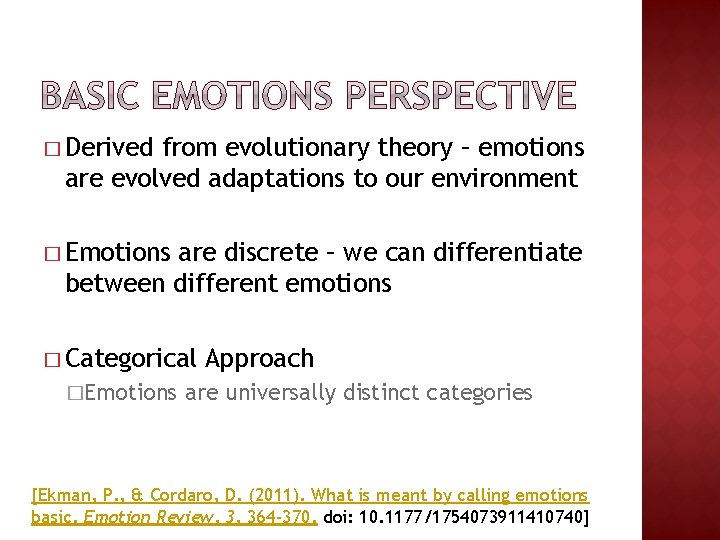 BASIC EMOTIONS PERSPECTIVE

□ Derived from evolutionary theory – emotions are evolved adaptations to our environment

□ Emotions are discrete – we can differentiate between different emotions

□ Categorical Approach

□ Emotions are universally distinct categories

[Ekman, P., & Cordaro, D. (2011). What is meant by calling emotions basic. Emotion Review, 3, 364-370. doi: 10.1177/1754073911410740]